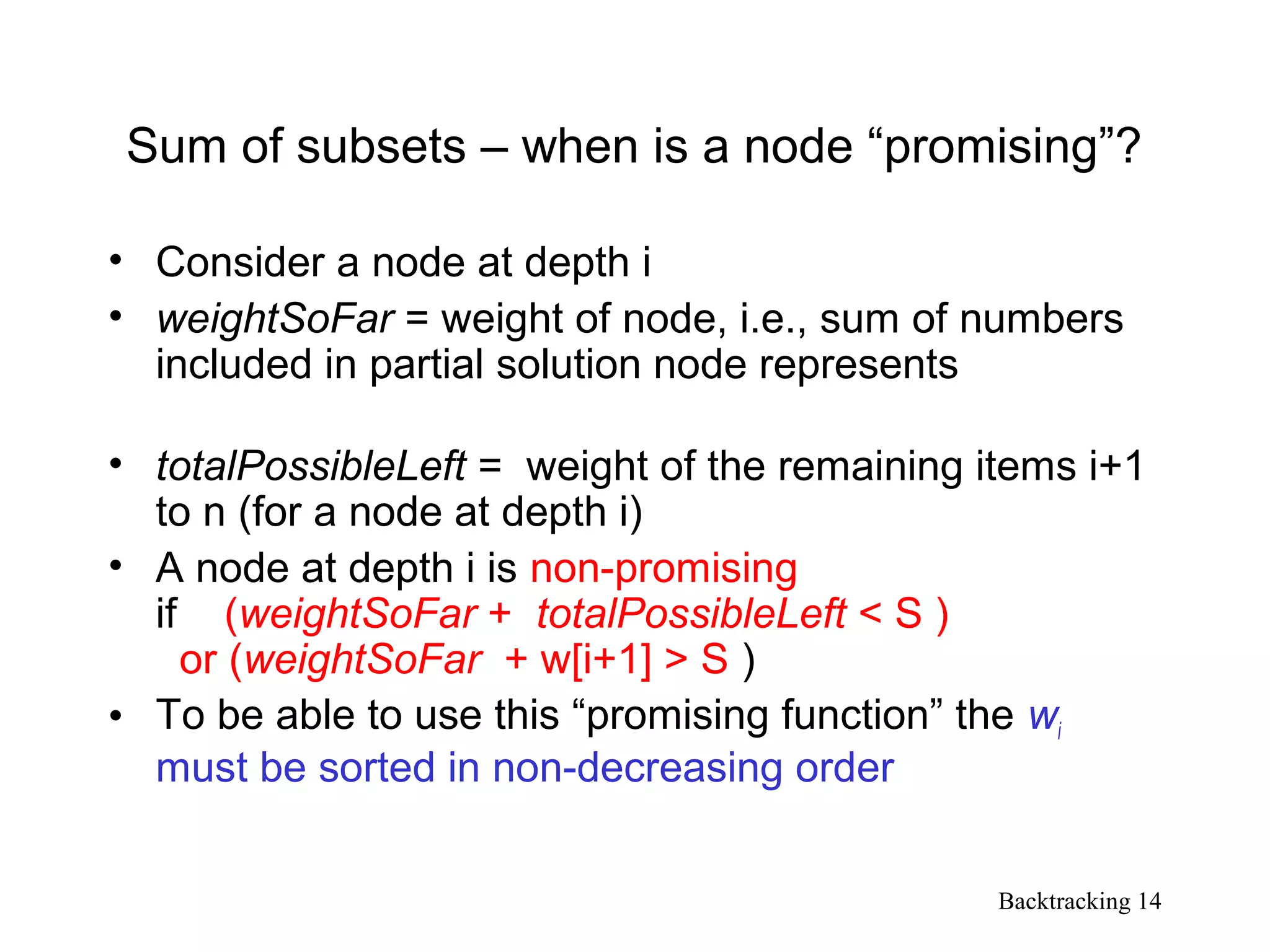 Sum of subsets – when is a node “promising”?

• Consider a node at depth i
• weightSoFar = weight of node, i.e., sum of numbers included in partial solution node represents

• totalPossibleLeft = weight of the remaining items i+1 to n (for a node at depth i)
• A node at depth i is non-promising if (weightSoFar + totalPossibleLeft < S ) or (weightSoFar + w[i+1] > S )
• To be able to use this “promising function” the $w_i$ must be sorted in non-decreasing order

Backtracking 14